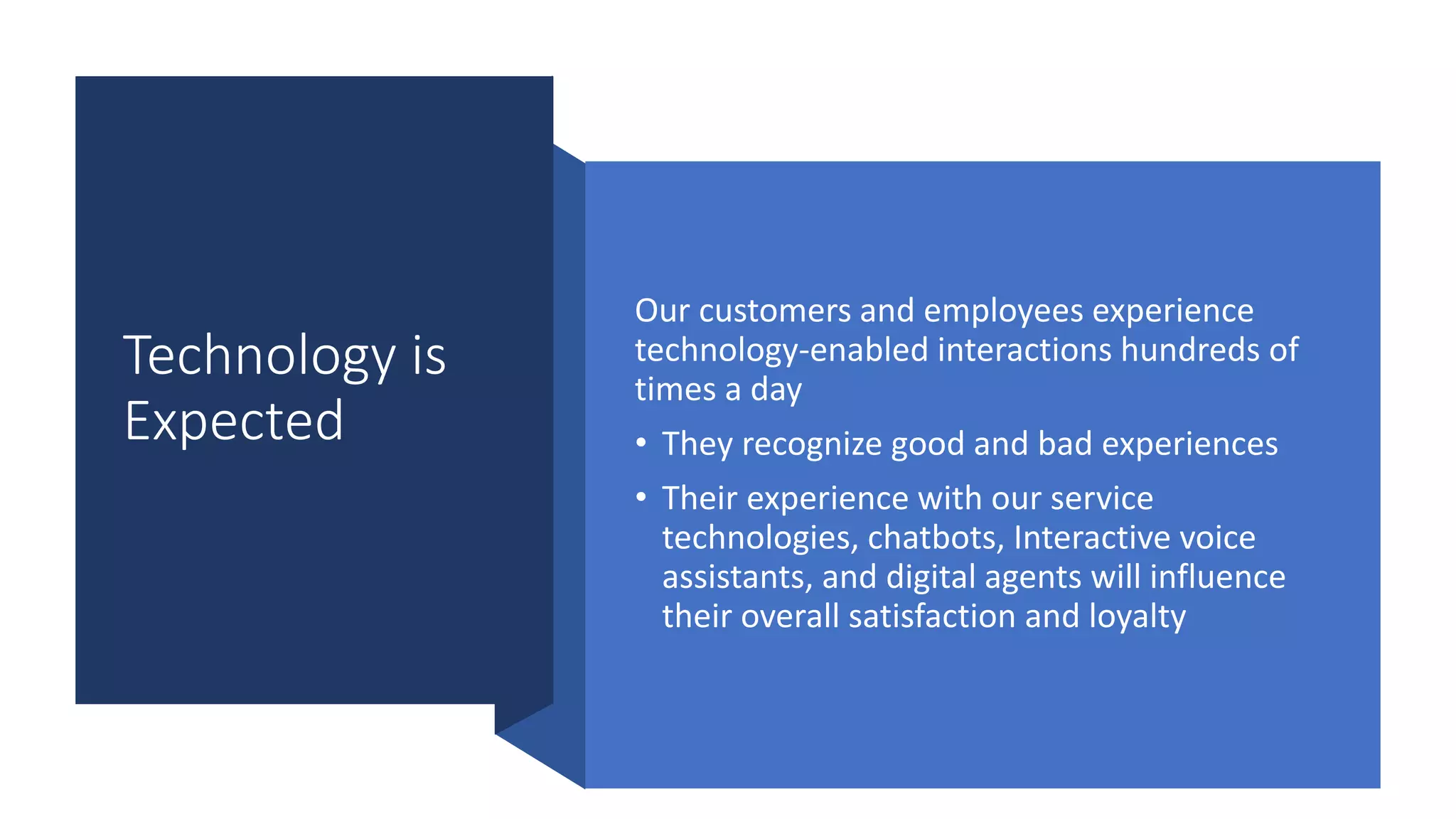 Technology is Expected

Our customers and employees experience technology-enabled interactions hundreds of times a day

• They recognize good and bad experiences

• Their experience with our service technologies, chatbots, Interactive voice assistants, and digital agents will influence their overall satisfaction and loyalty